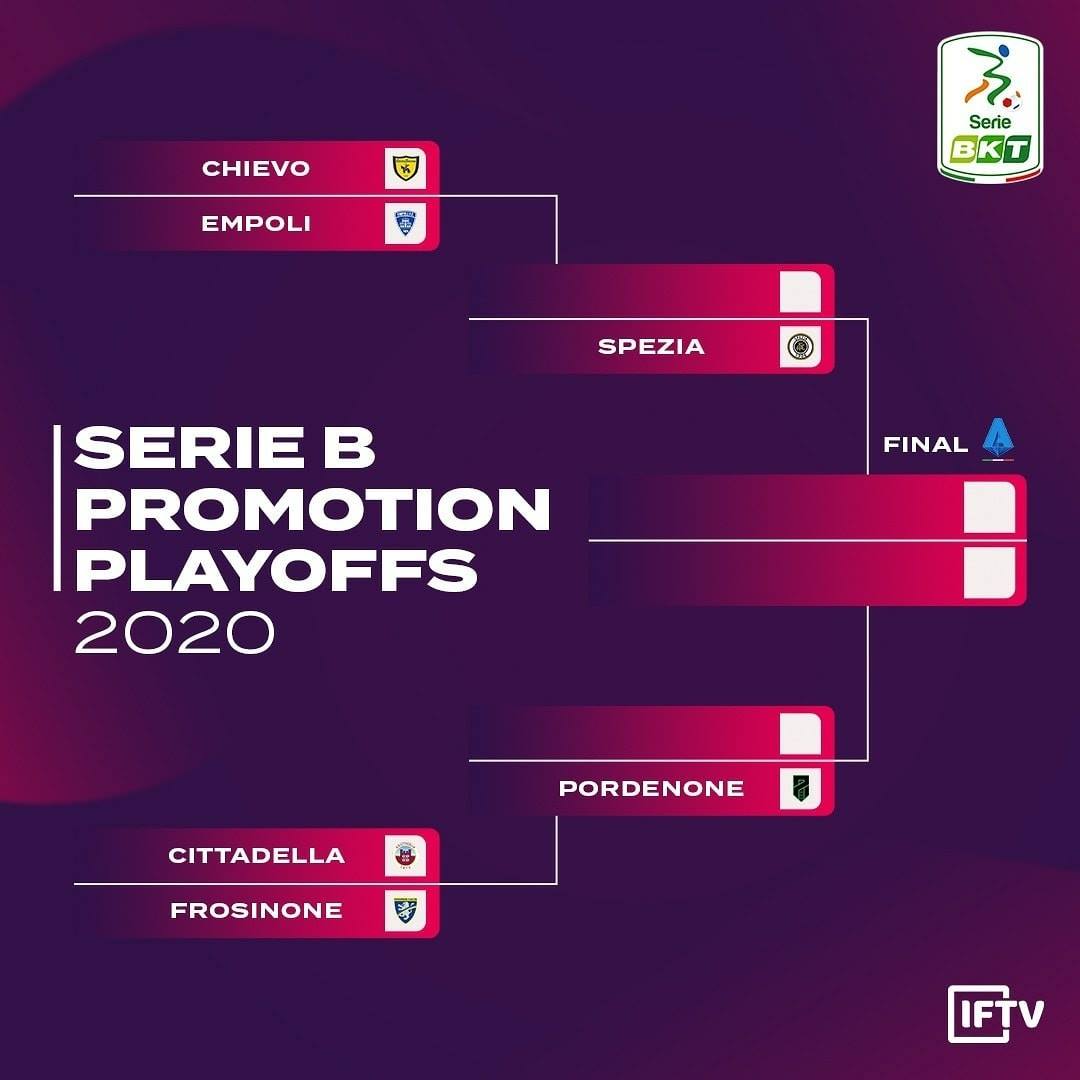 Serie BKT

CHIEVO
EMPOLI

SPEZIA

SERIE B
PROMOTION
PLAYOFFS
2020

FINAL

PORDENONE

CITTADELLA
FROSINONE

IFTV